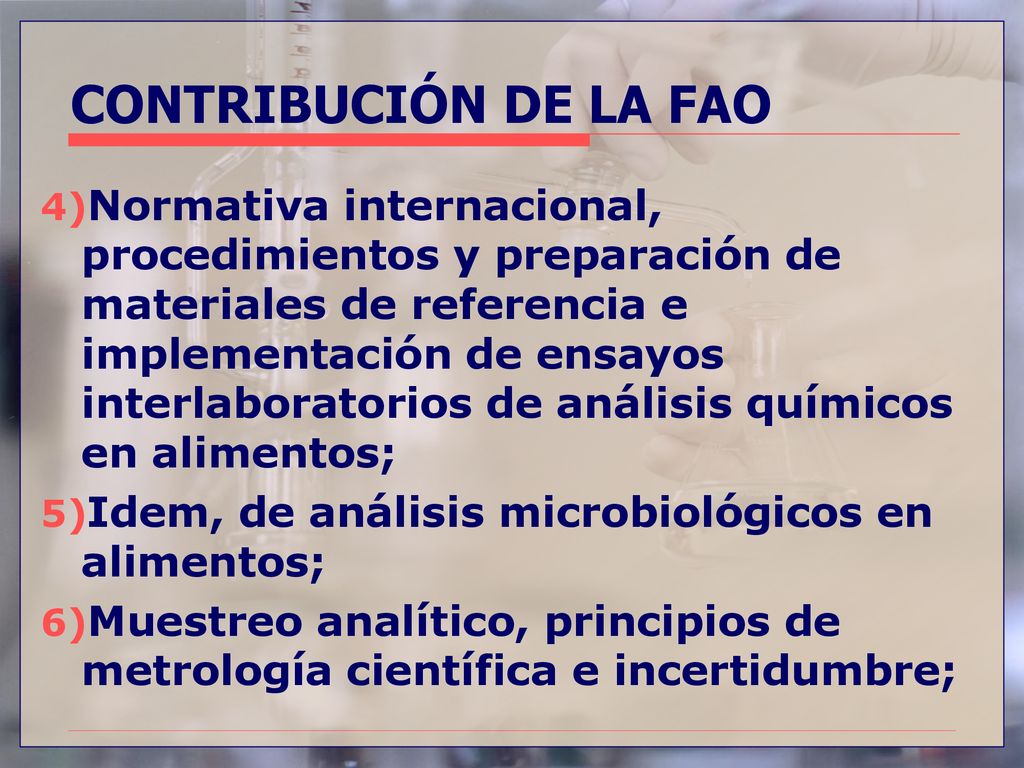 CONTRIBUCIÓN DE LA FAO

4)Normativa internacional, procedimientos y preparación de materiales de referencia e implementación de ensayos interlaboratorios de análisis químicos en alimentos;

5)Idem, de análisis microbiológicos en alimentos;

6)Muestreo analítico, principios de metrología científica e incertidumbre;